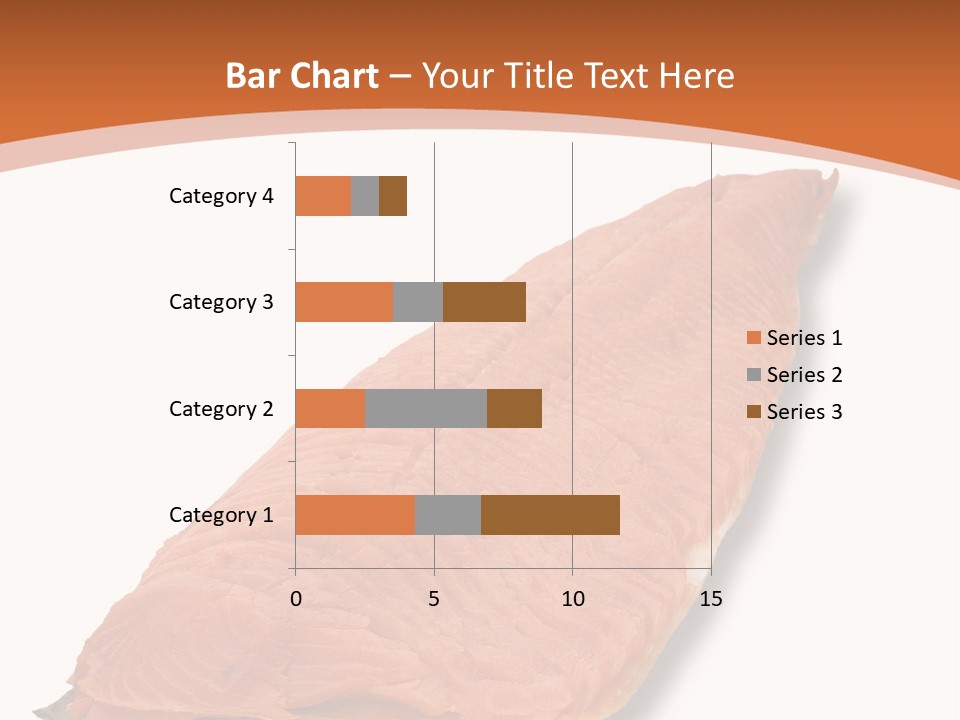 Bar Chart – Your Title Text Here

Category 4
Category 3
Category 2
Category 1

0
5
10
15

Series 1
Series 2
Series 3